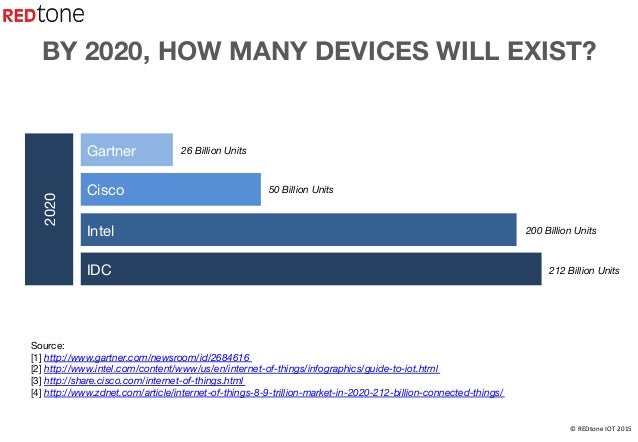 REDtone

BY 2020, HOW MANY DEVICES WILL EXIST?

2020

Gartner 26 Billion Units

Cisco 50 Billion Units

Intel 200 Billion Units

IDC 212 Billion Units

Source:
[1] http://www.gartner.com/newsroom/id/2684616
[2] http://www.intel.com/content/www/us/en/internet-of-things/infographics/guide-to-iot.html
[3] http://share.cisco.com/internet-of-things.html
[4] http://www.zdnet.com/article/internet-of-things-8-9-trillion-market-in-2020-212-billion-connected-things/

© REDtone IOT 2015